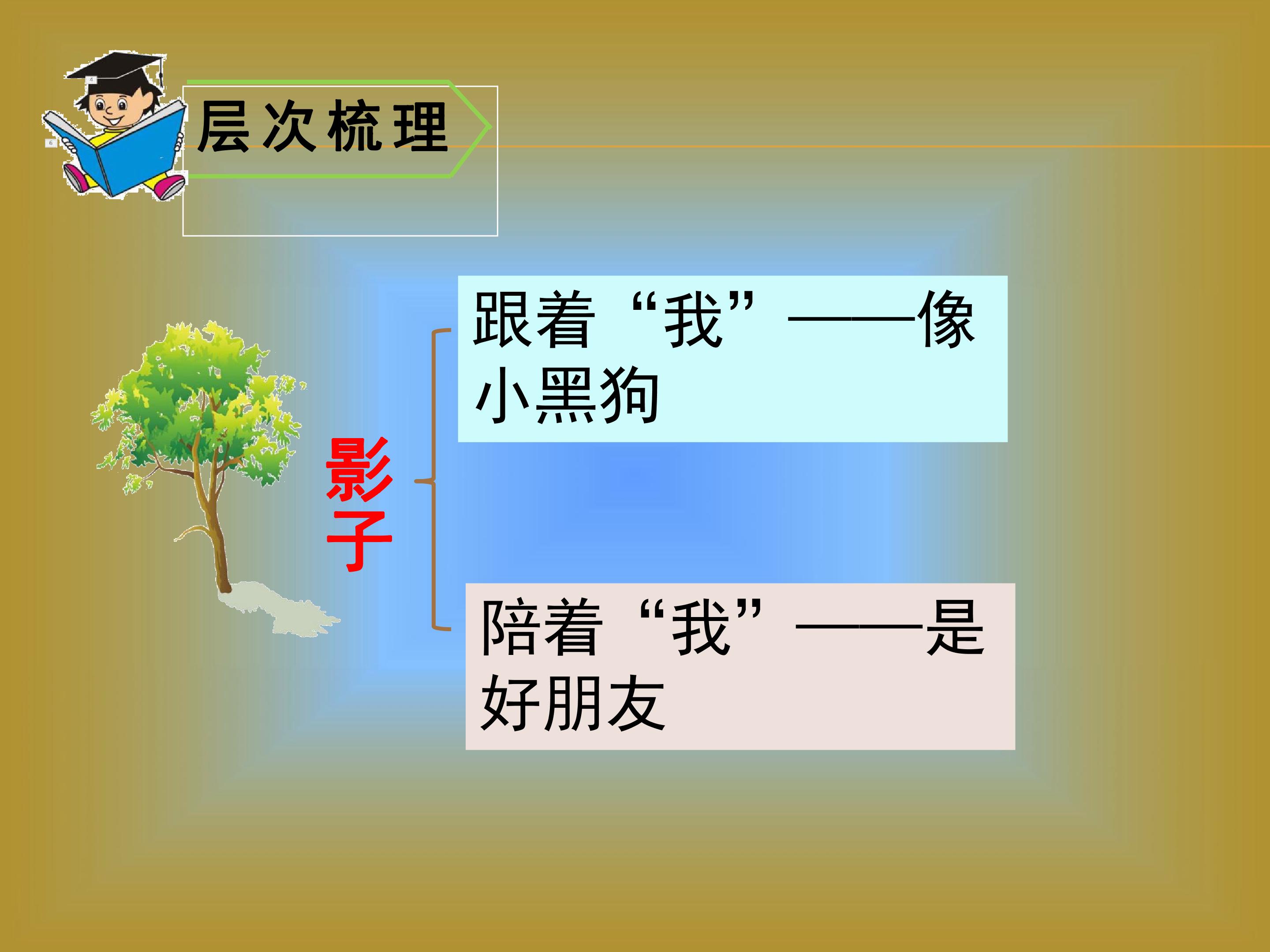 层次梳理

影子

跟着“我”——像小黑狗

陪着“我”——是好朋友